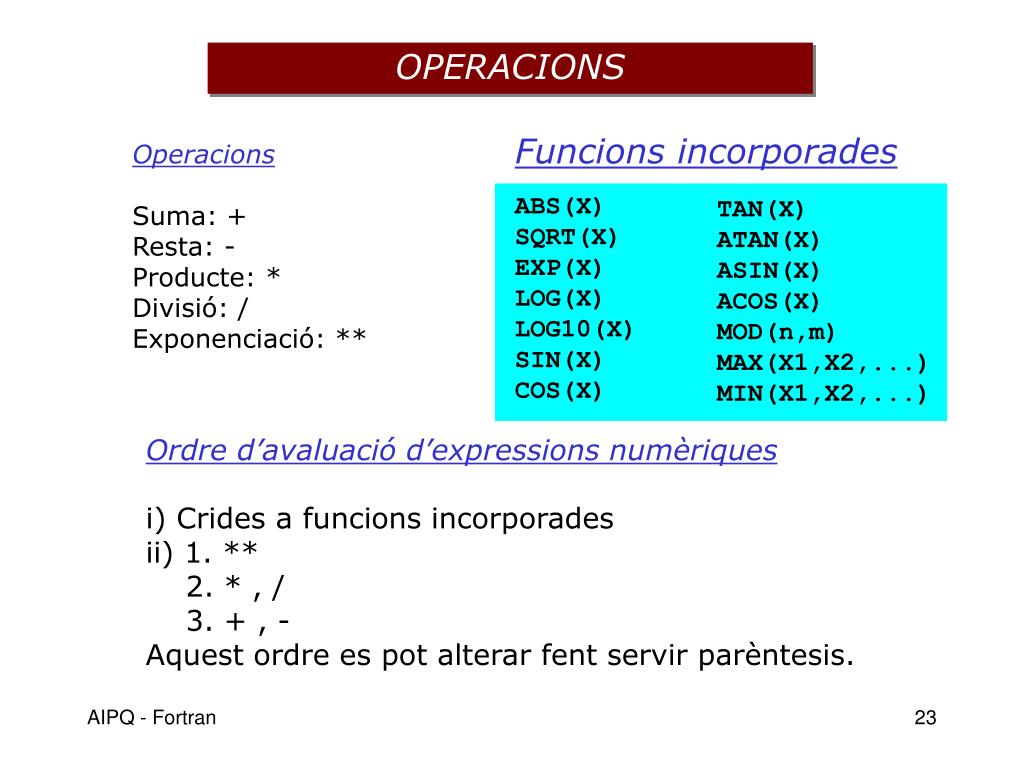 OPERACIONS

Operacions

Suma: +
Resta: -
Producte: *
Divisió: /
Exponenciació: **

Funcions incorporades

ABS(X)
SQRT(X)
EXP(X)
LOG(X)
LOG10(X)
SIN(X)
COS(X)

TAN(X)
ATAN(X)
ASIN(X)
ACOS(X)
MOD(n,m)
MAX(X1,X2,...)
MIN(X1,X2,...)

Ordre d'avaluació d'expressions numèriques

i) Crides a funcions incorporades
ii) 1. **
2. * , /
3. + , -
Aquest ordre es pot alterar fent servir parèntesis.

AIPQ - Fortran

23